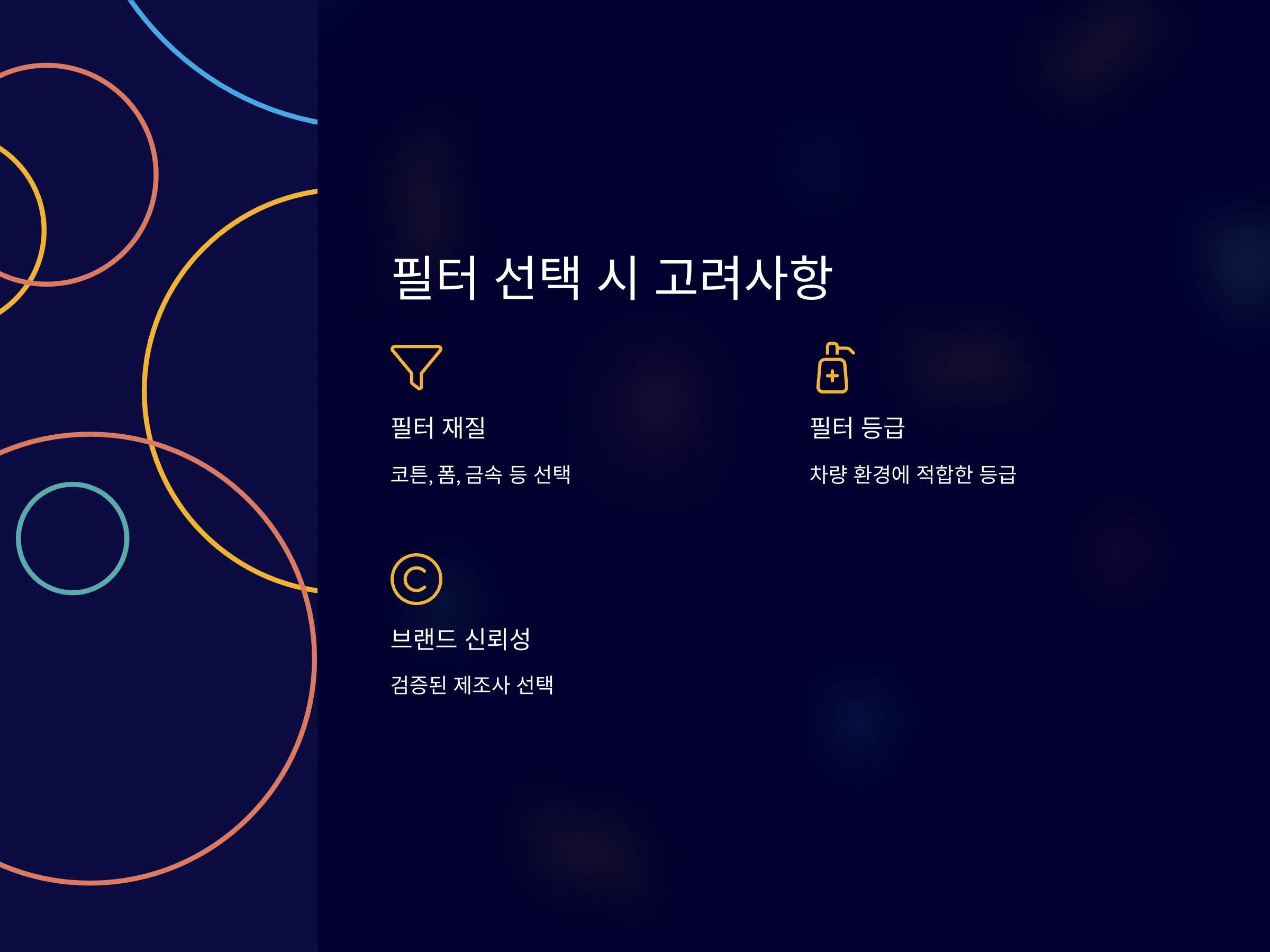 필터 선택 시 고려사항

필터 재질

코튼, 폼, 금속 등 선택

필터 등급

차량 환경에 적합한 등급

브랜드 신뢰성

검증된 제조사 선택